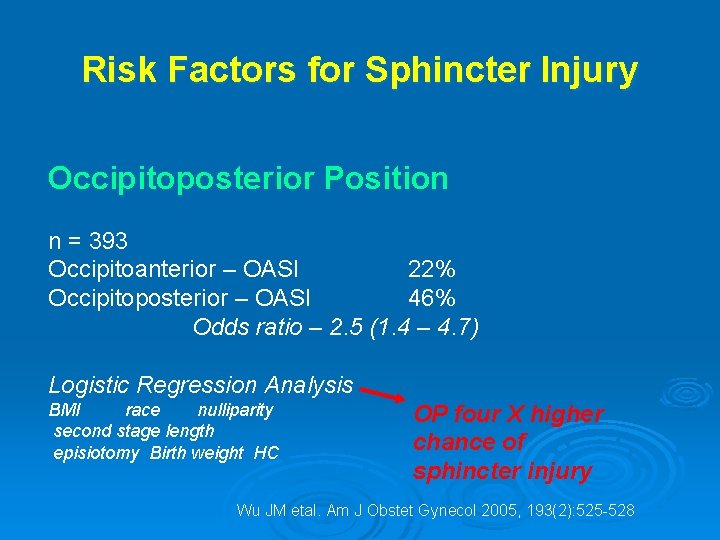 Risk Factors for Sphincter Injury

Occipitoposterior Position

n = 393
Occipitoanterior – OASI 22%
Occipitoposterior – OASI 46%
Odds ratio – 2.5 (1.4 – 4.7)

Logistic Regression Analysis
BMI race nulliparity
second stage length
episiotomy Birth weight HC

OP four X higher chance of sphincter injury

Wu JM etal. Am J Obstet Gynecol 2005, 193(2):525-528